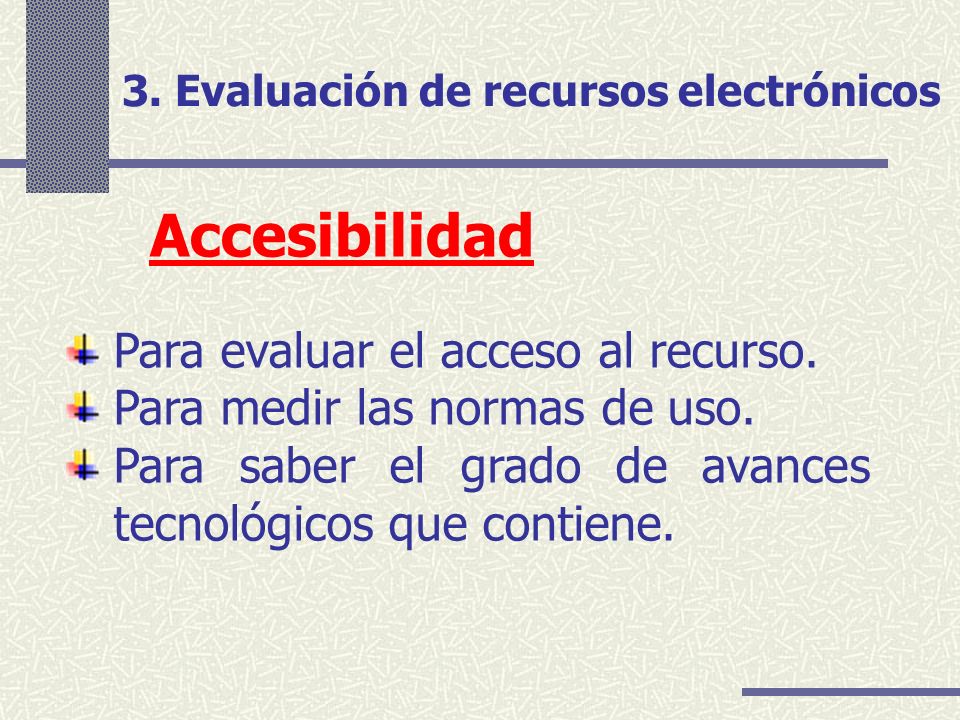 3. Evaluación de recursos electrónicos

Accesibilidad

Para evaluar el acceso al recurso.
Para medir las normas de uso.
Para saber el grado de avances tecnológicos que contiene.